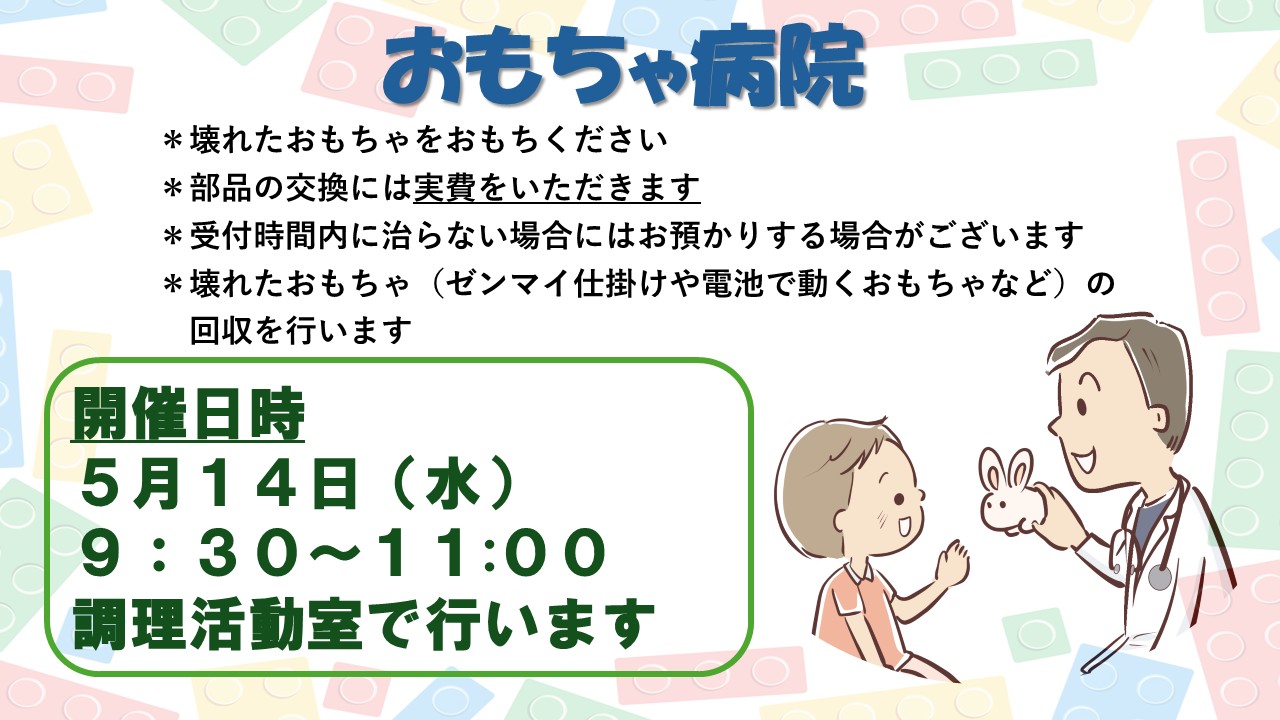 おもちゃ病院

＊壊れたおもちゃをおもちください
＊部品の交換には実費をいただきます
＊受付時間内に治らない場合にはお預かりする場合がございます
＊壊れたおもちゃ（ゼンマイ仕掛けや電池で動くおもちゃなど）の回収を行います

開催日時
５月１４日（水）
９：３０～１１:００
調理活動室で行います